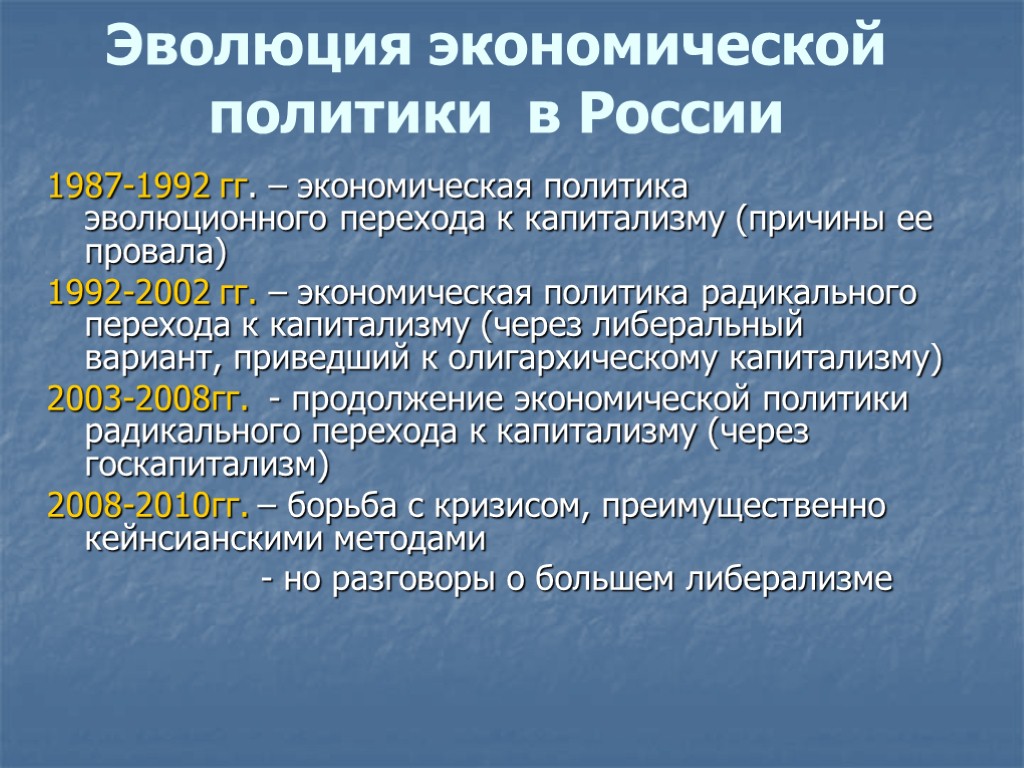 Эволюция экономической политики в России

1987-1992 гг. – экономическая политика эволюционного перехода к капитализму (причины ее провала)

1992-2002 гг. – экономическая политика радикального перехода к капитализму (через либеральный вариант, приведший к олигархическому капитализму)

2003-2008гг. - продолжение экономической политики радикального перехода к капитализму (через госкапитализм)

2008-2010гг. – борьба с кризисом, преимущественно кейнсианскими методами

- но разговоры о большем либерализме